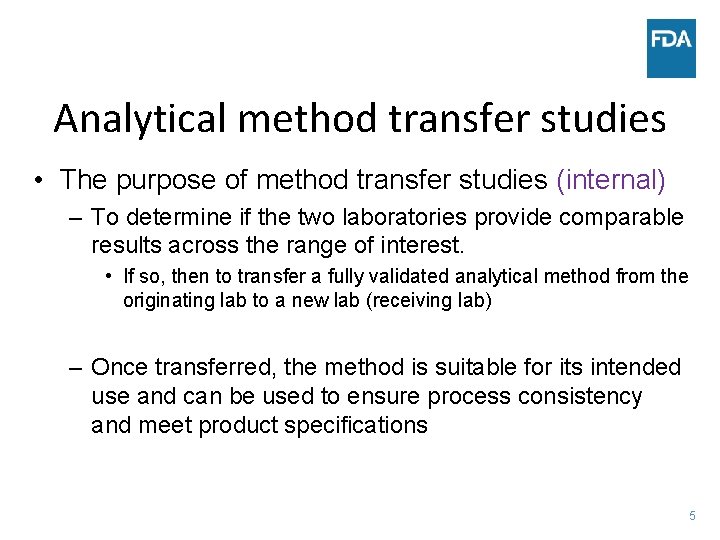 FDA

Analytical method transfer studies

• The purpose of method transfer studies (internal)

– To determine if the two laboratories provide comparable results across the range of interest.

• If so, then to transfer a fully validated analytical method from the originating lab to a new lab (receiving lab)

– Once transferred, the method is suitable for its intended use and can be used to ensure process consistency and meet product specifications

5